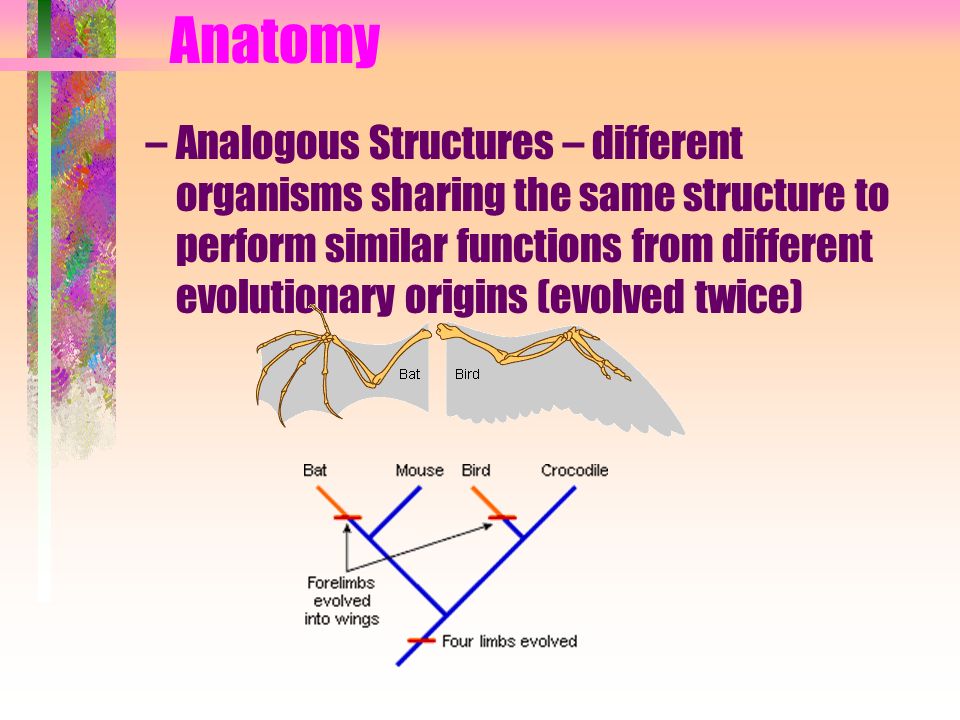 Anatomy

– Analogous Structures – different organisms sharing the same structure to perform similar functions from different evolutionary origins (evolved twice)

Bat

Bird

Bat

Mouse

Bird

Crocodile

Forelimbs evolved into wings

Four limbs evolved